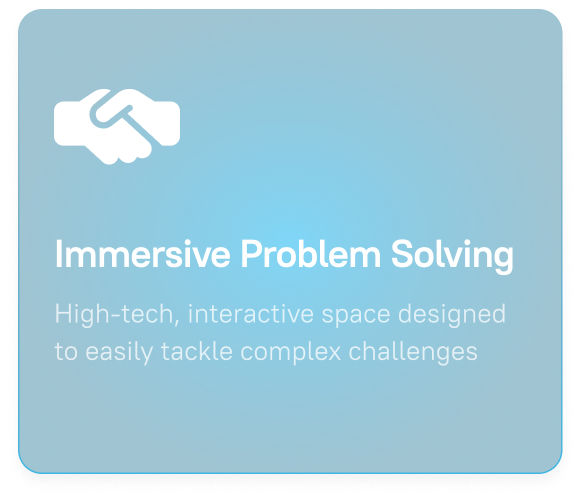 Immersive Problem Solving

High-tech, interactive space designed to easily tackle complex challenges